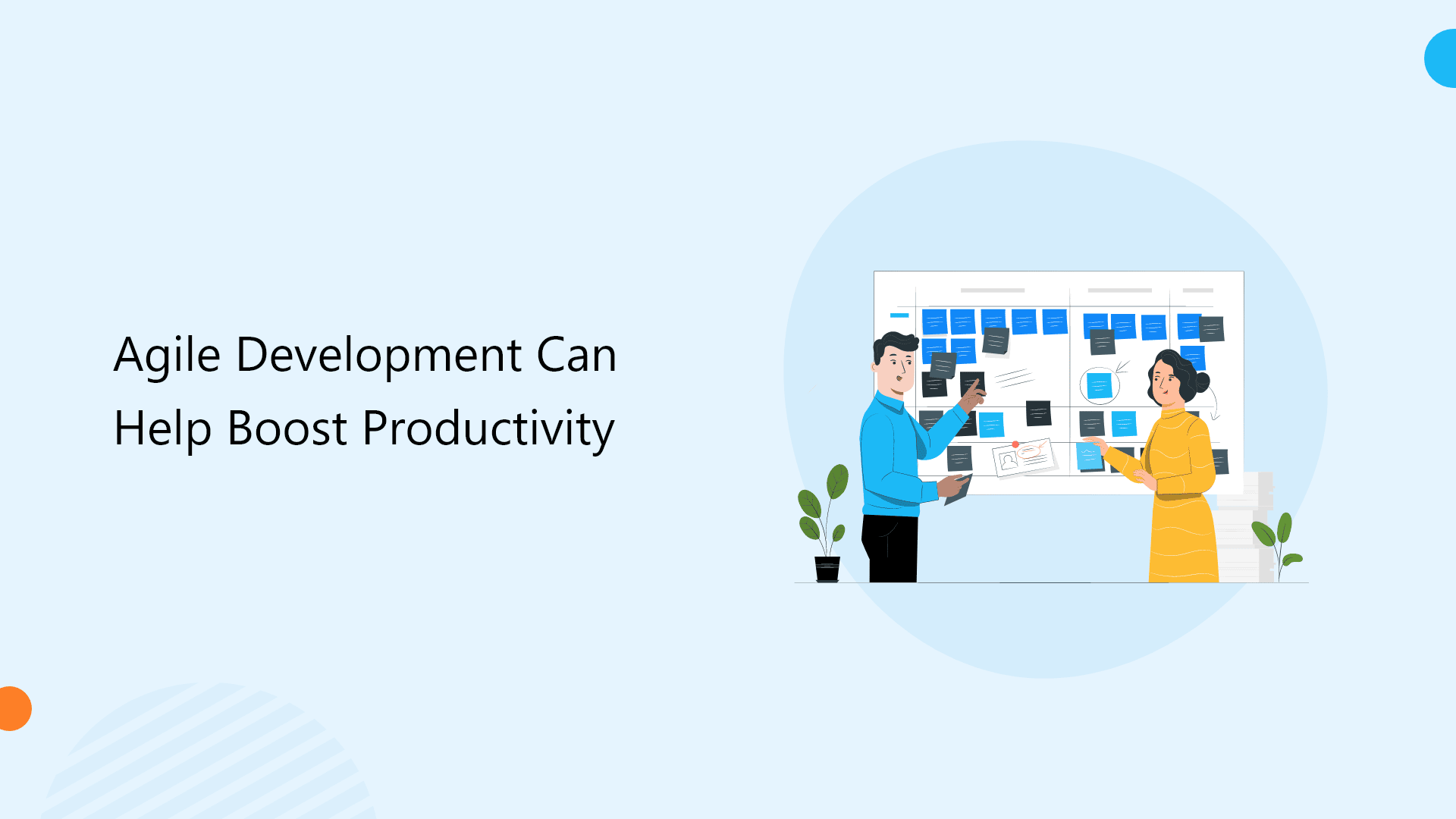 Agile Development Can Help Boost Productivity